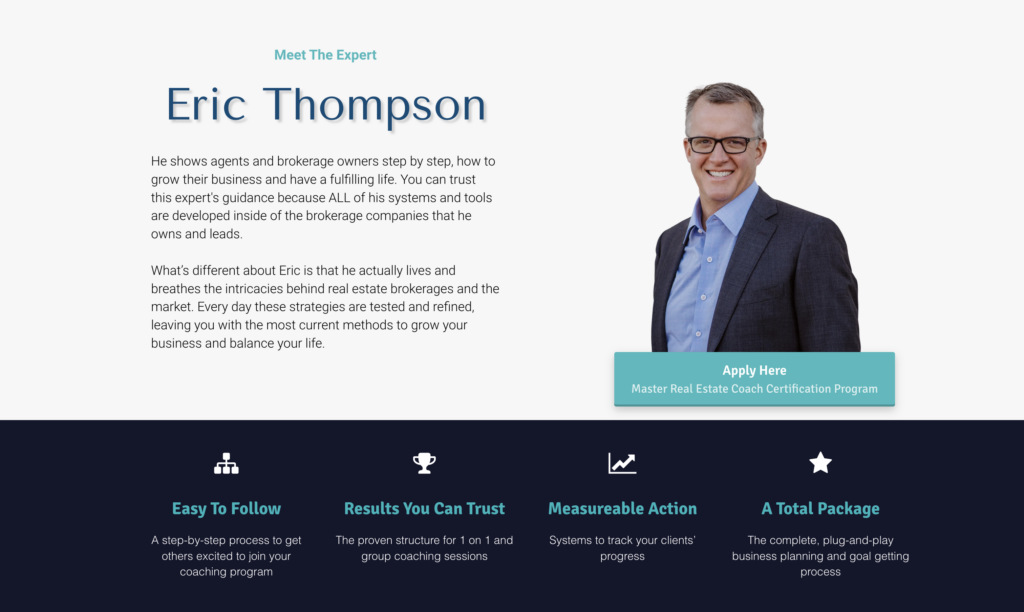 Meet The Expert

Eric Thompson

He shows agents and brokerage owners step by step, how to grow their business and have a fulfilling life. You can trust this expert's guidance because ALL of his systems and tools are developed inside of the brokerage companies that he owns and leads.

What's different about Eric is that he actually lives and breathes the intricacies behind real estate brokerages and the market. Every day these strategies are tested and refined, leaving you with the most current methods to grow your business and balance your life.

Apply Here
Master Real Estate Coach Certification Program

Easy To Follow

A step-by-step process to get others excited to join your coaching program

Results You Can Trust

The proven structure for 1 on 1 and group coaching sessions

Measureable Action

Systems to track your clients' progress

A Total Package

The complete, plug-and-play business planning and goal getting process